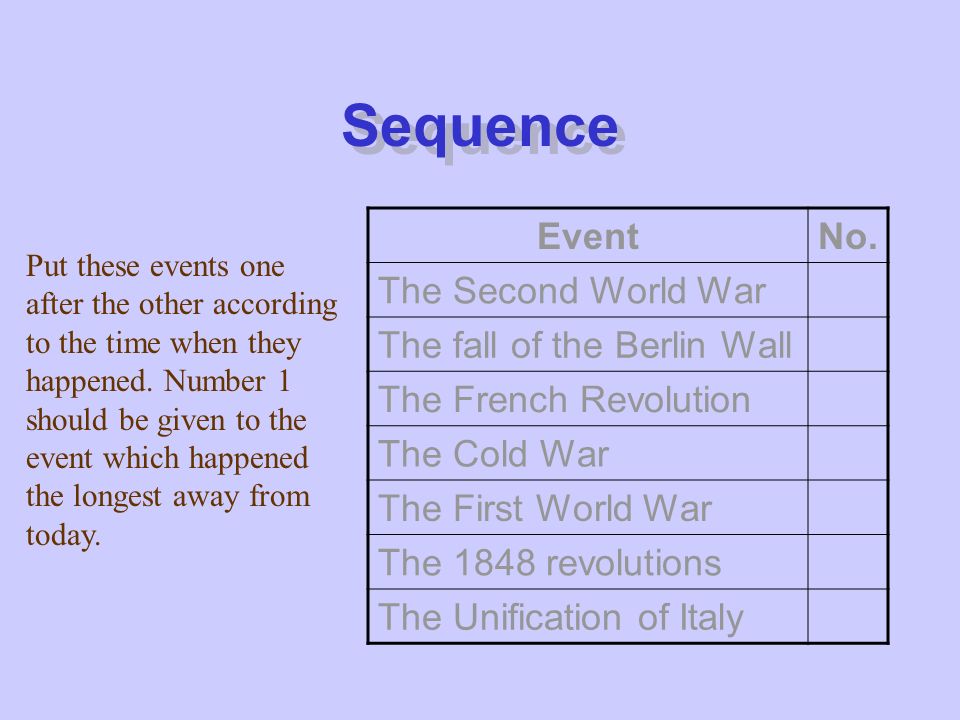 Sequence

Put these events one after the other according to the time when they happened. Number 1 should be given to the event which happened the longest away from today.

| Event | No. |
|---|---|
| The Second World War | |
| The fall of the Berlin Wall | |
| The French Revolution | |
| The Cold War | |
| The First World War | |
| The 1848 revolutions | |
| The Unification of Italy | |